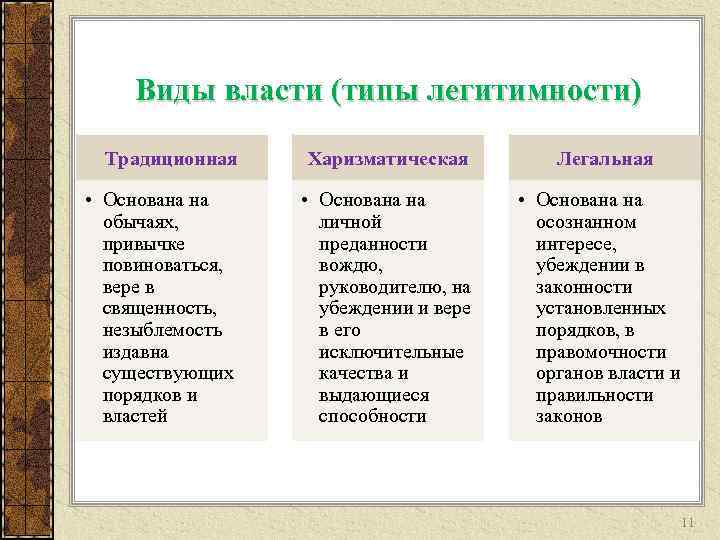 Виды власти (типы легитимности)

Традиционная

• Основана на обычаях, привычке повиноваться, вере в священность, незыблемость издавна существующих порядков и властей

Харизматическая

• Основана на личной преданности вождю, руководителю, на убеждении и вере в его исключительные качества и выдающиеся способности

Легальная

• Основана на осознанном интересе, убеждении в законности установленных порядков, в правомочности органов власти и правильности законов

11